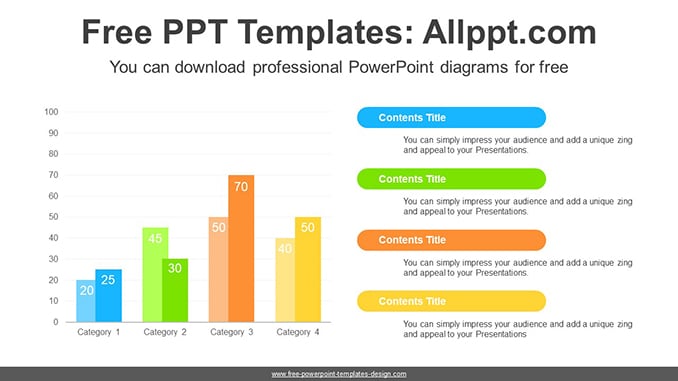 Free PPT Templates: Allppt.com

You can download professional PowerPoint diagrams for free

100
90
80
70
60
50
40
30
20
10
0

20 25
45 30
50 70
40 50

Category 1 Category 2 Category 3 Category 4

Contents Title

You can simply impress your audience and add a unique zing and appeal to your Presentations.

Contents Title

You can simply impress your audience and add a unique zing and appeal to your Presentations.

Contents Title

You can simply impress your audience and add a unique zing and appeal to your Presentations.

Contents Title

You can simply impress your audience and add a unique zing and appeal to your Presentations

www.free-powerpoint-templates-design.com